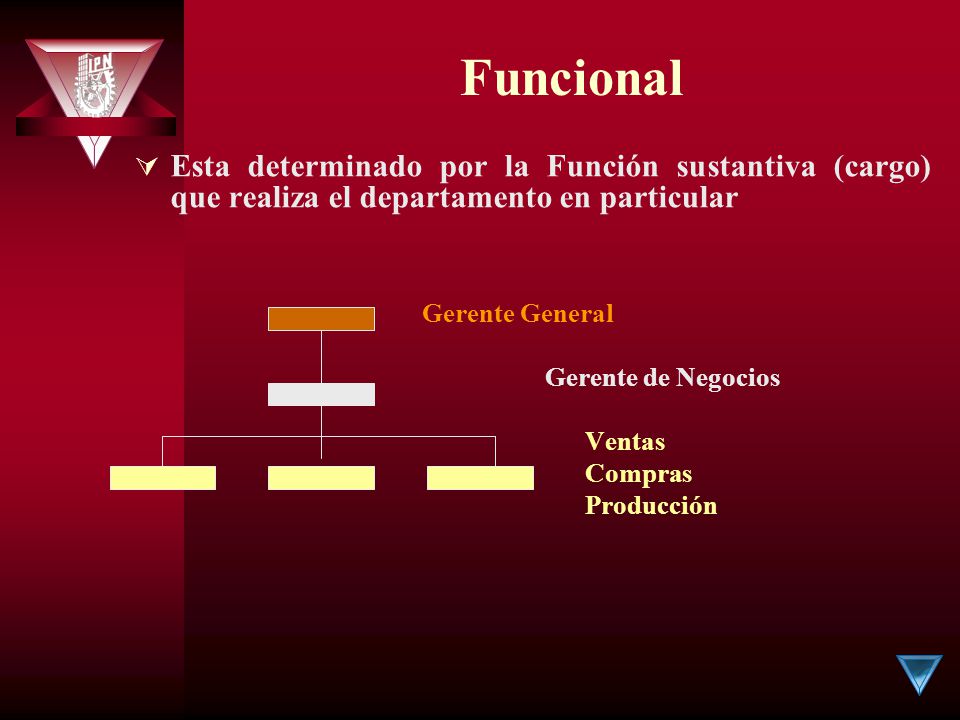 IPN

Funcional

Esta determinado por la Función sustantiva (cargo) que realiza el departamento en particular

Gerente General

Gerente de Negocios

Ventas
Compras
Producción